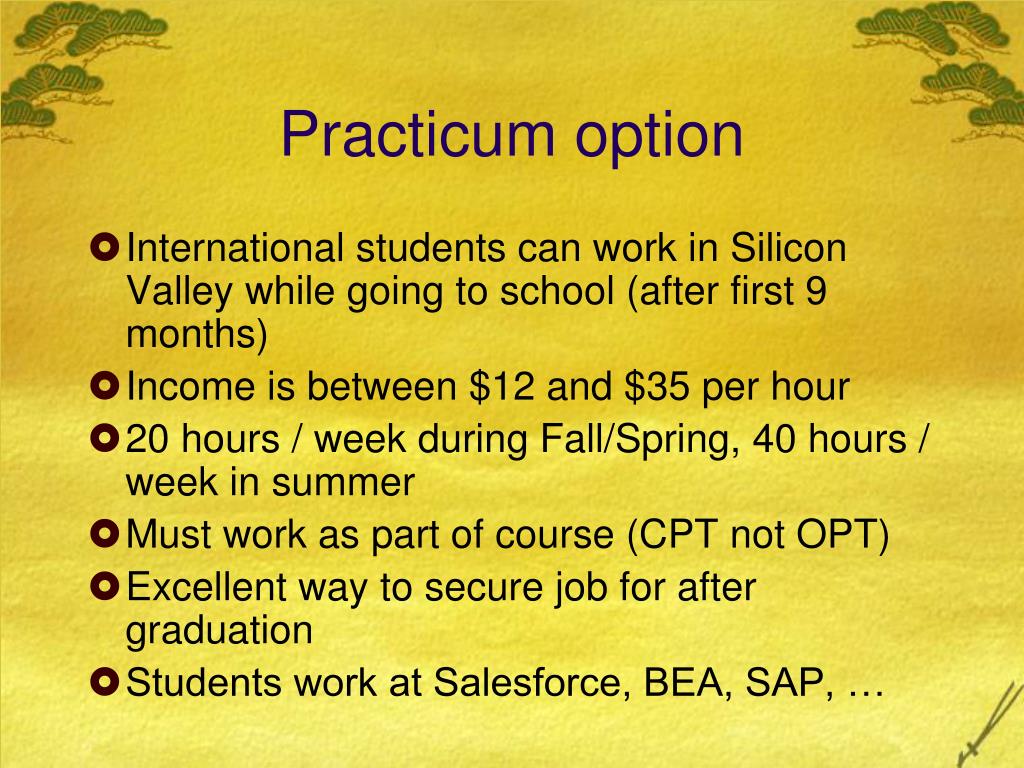 Practicum option

International students can work in Silicon Valley while going to school (after first 9 months)

Income is between \$12 and \$35 per hour

20 hours / week during Fall/Spring, 40 hours / week in summer

Must work as part of course (CPT not OPT)

Excellent way to secure job for after graduation

Students work at Salesforce, BEA, SAP, …